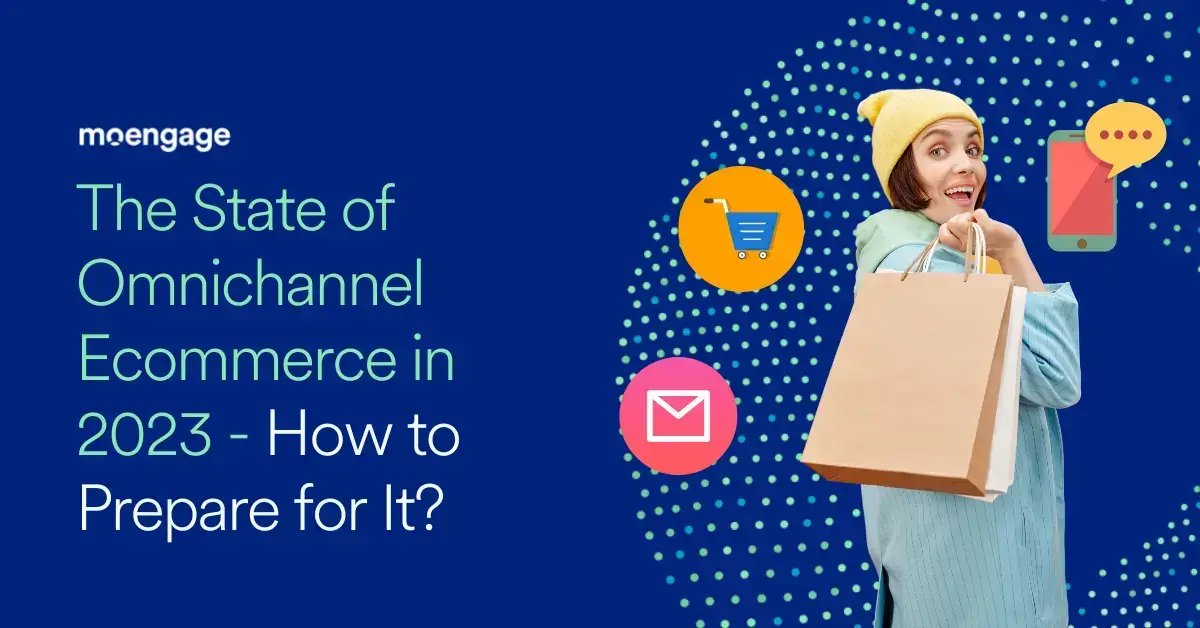 moengage

The State of Omnichannel Ecommerce in 2023 - How to Prepare for It?